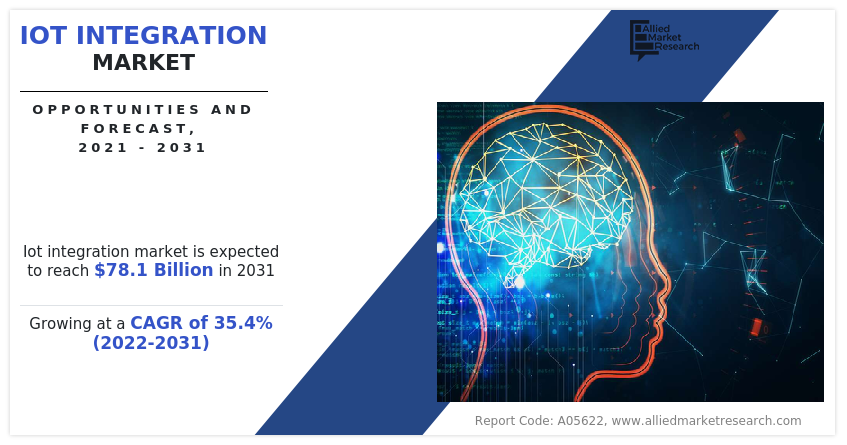 IOT INTEGRATION MARKET

OPPORTUNITIES AND FORECAST, 2021 - 2031

Allied Market Research

Iot integration market is expected to reach $78.1 Billion in 2031

Growing at a CAGR of 35.4% (2022-2031)

Report Code: A05622, www.alliedmarketresearch.com